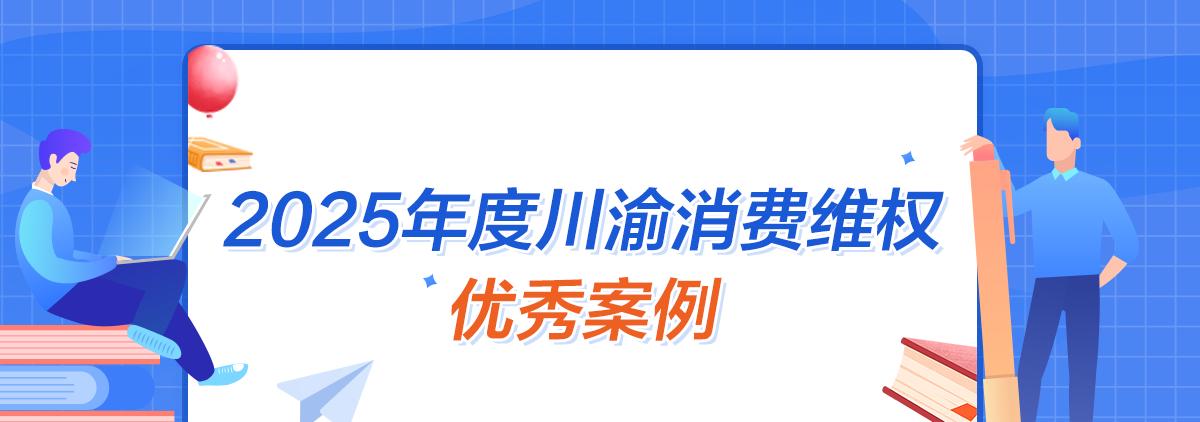 2025年度川渝消费维权
优秀案例